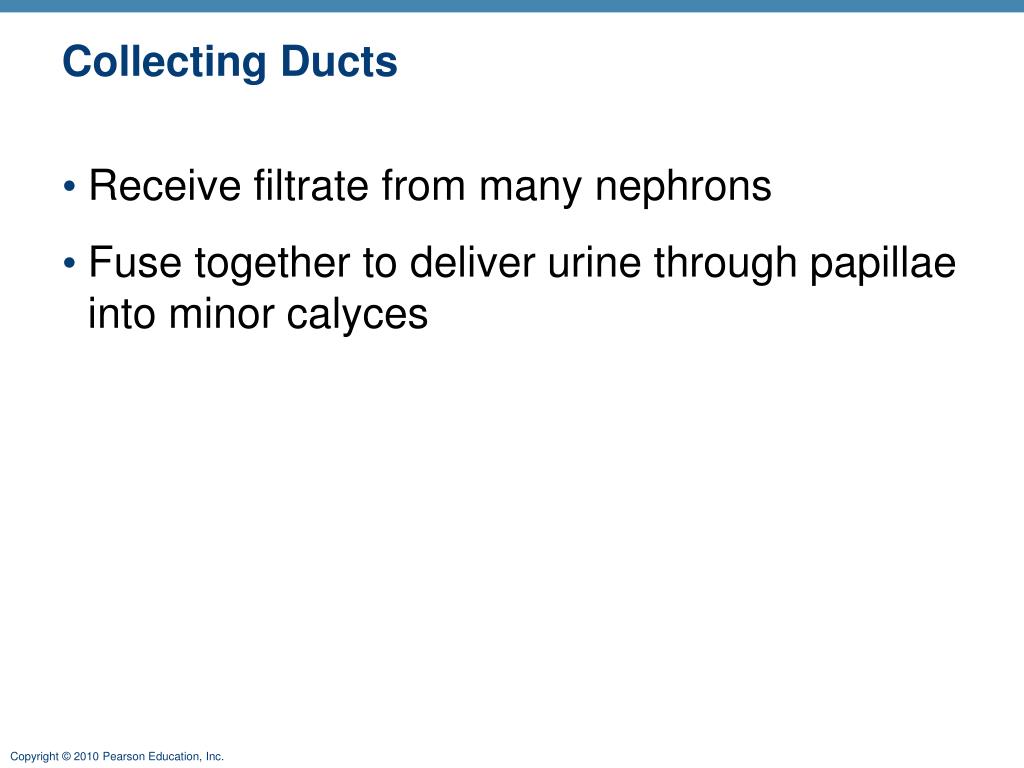 Collecting Ducts

• Receive filtrate from many nephrons

• Fuse together to deliver urine through papillae into minor calyces

Copyright © 2010 Pearson Education, Inc.